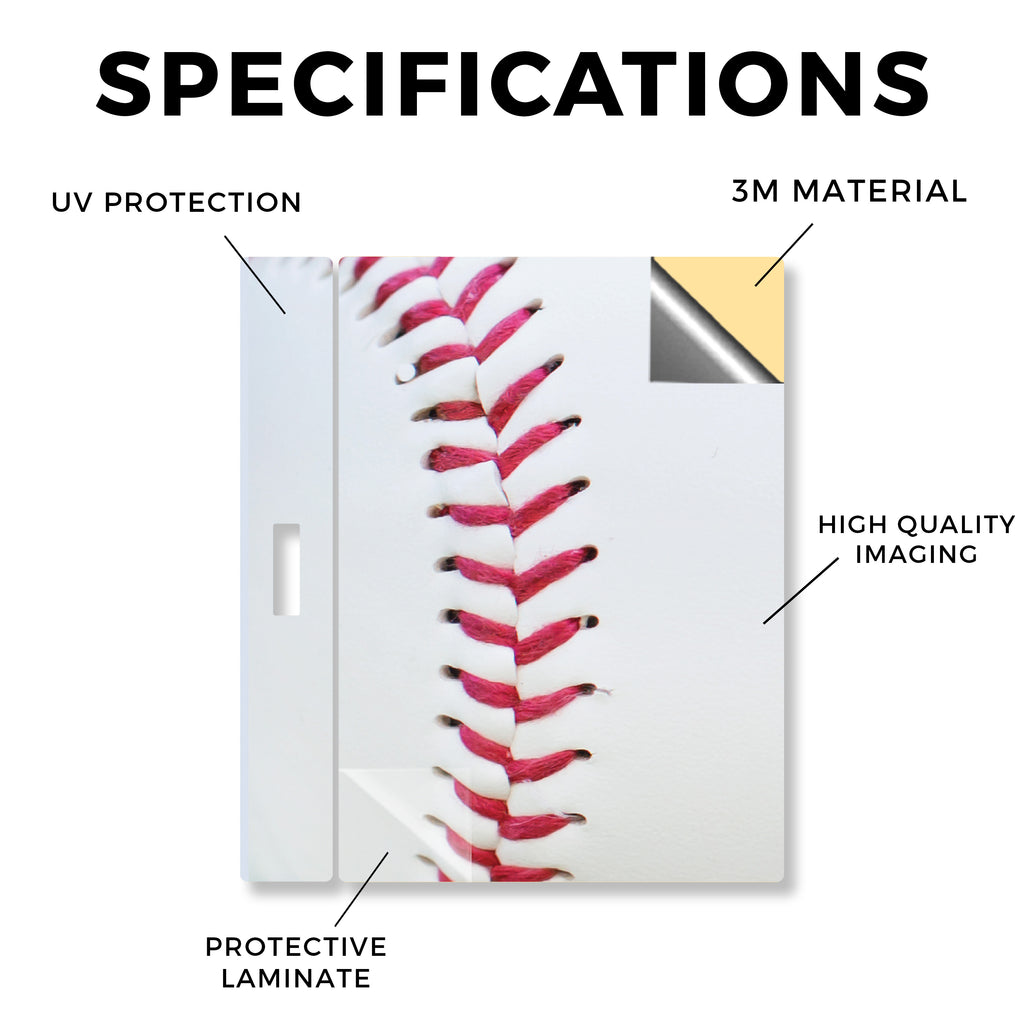 SPECIFICATIONS

UV PROTECTION

3M MATERIAL

HIGH QUALITY IMAGING

PROTECTIVE LAMINATE